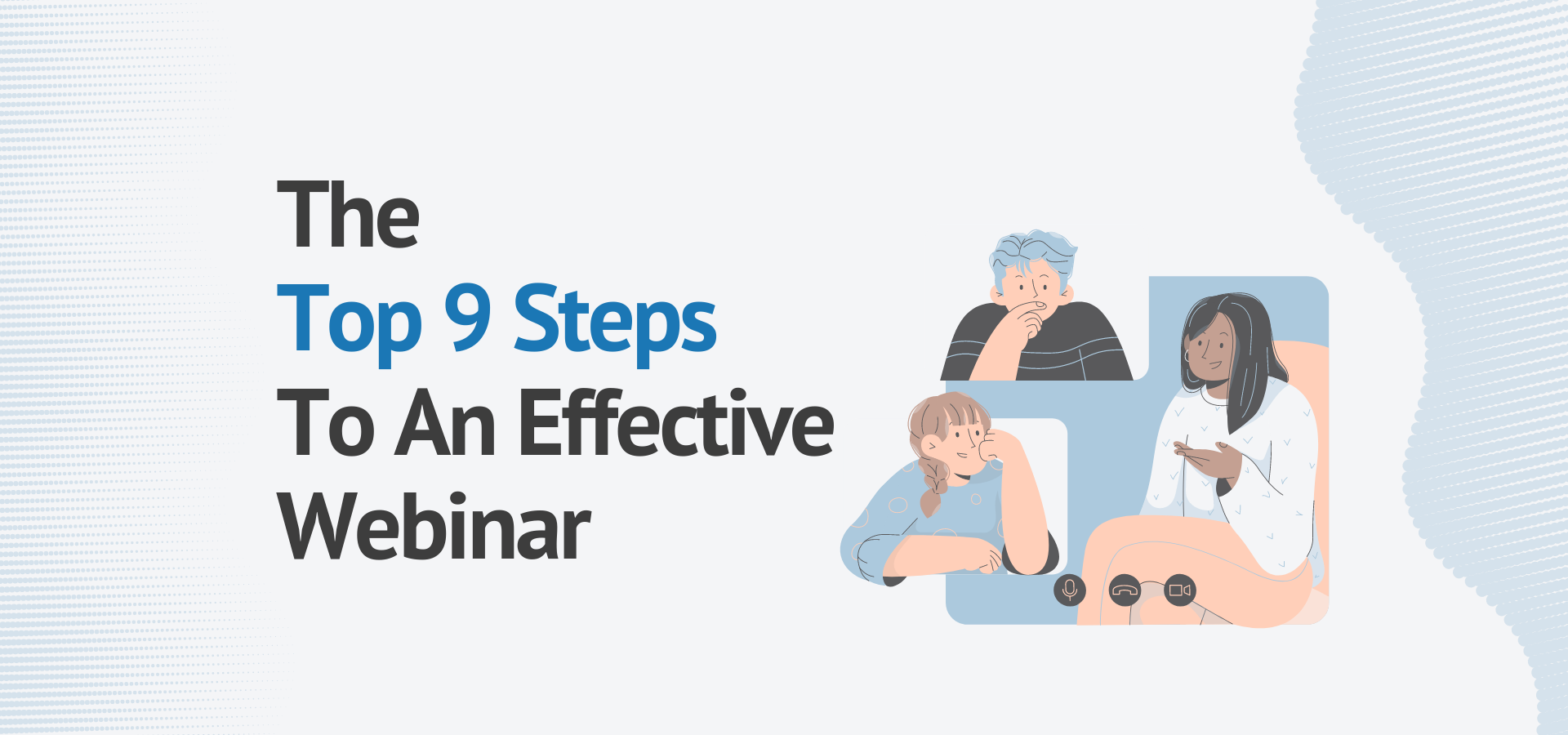 The
Top 9 Steps
To An Effective
Webinar